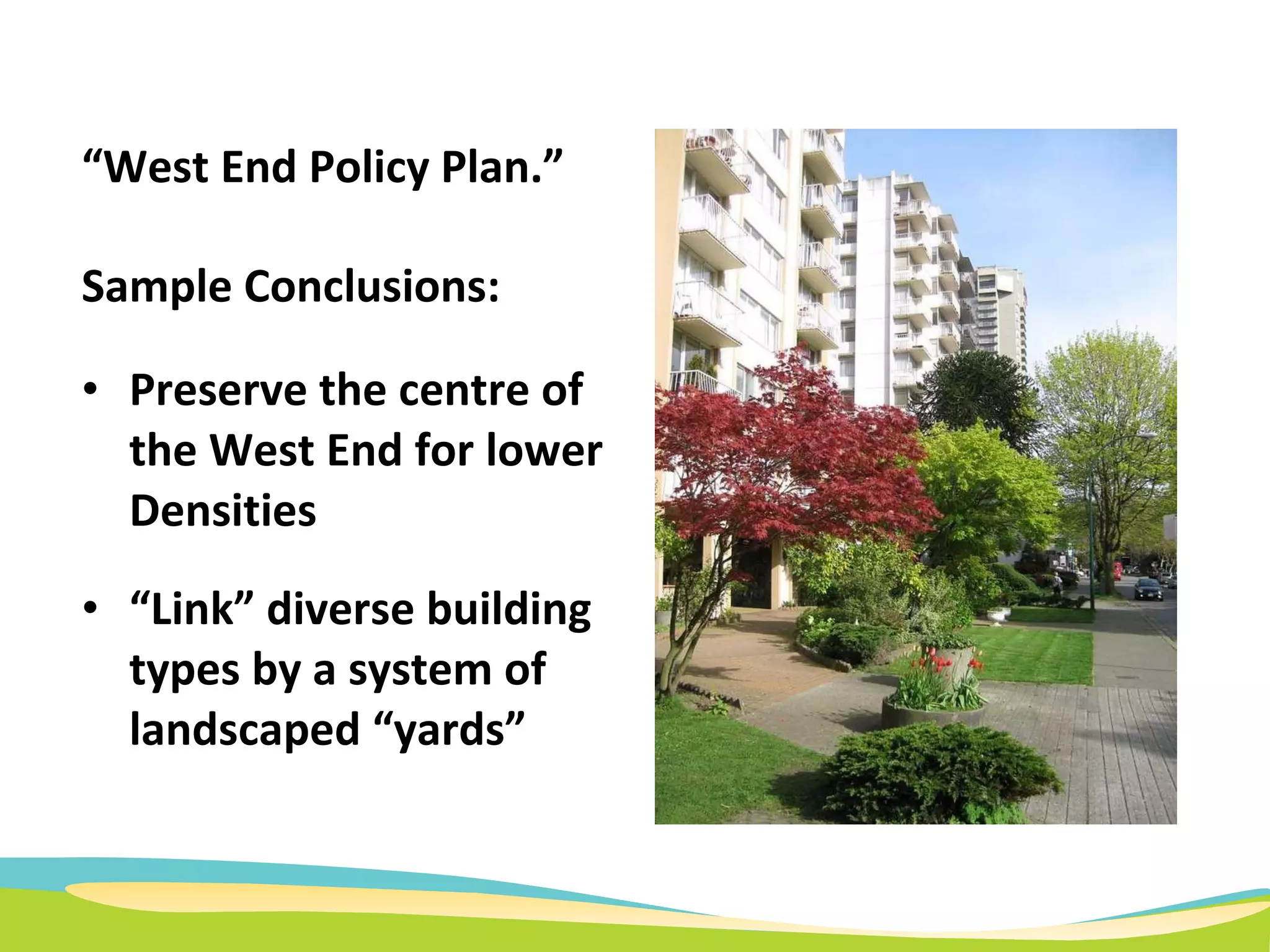 “West End Policy Plan.”

Sample Conclusions:

• Preserve the centre of the West End for lower Densities

• “Link” diverse building types by a system of landscaped “yards”